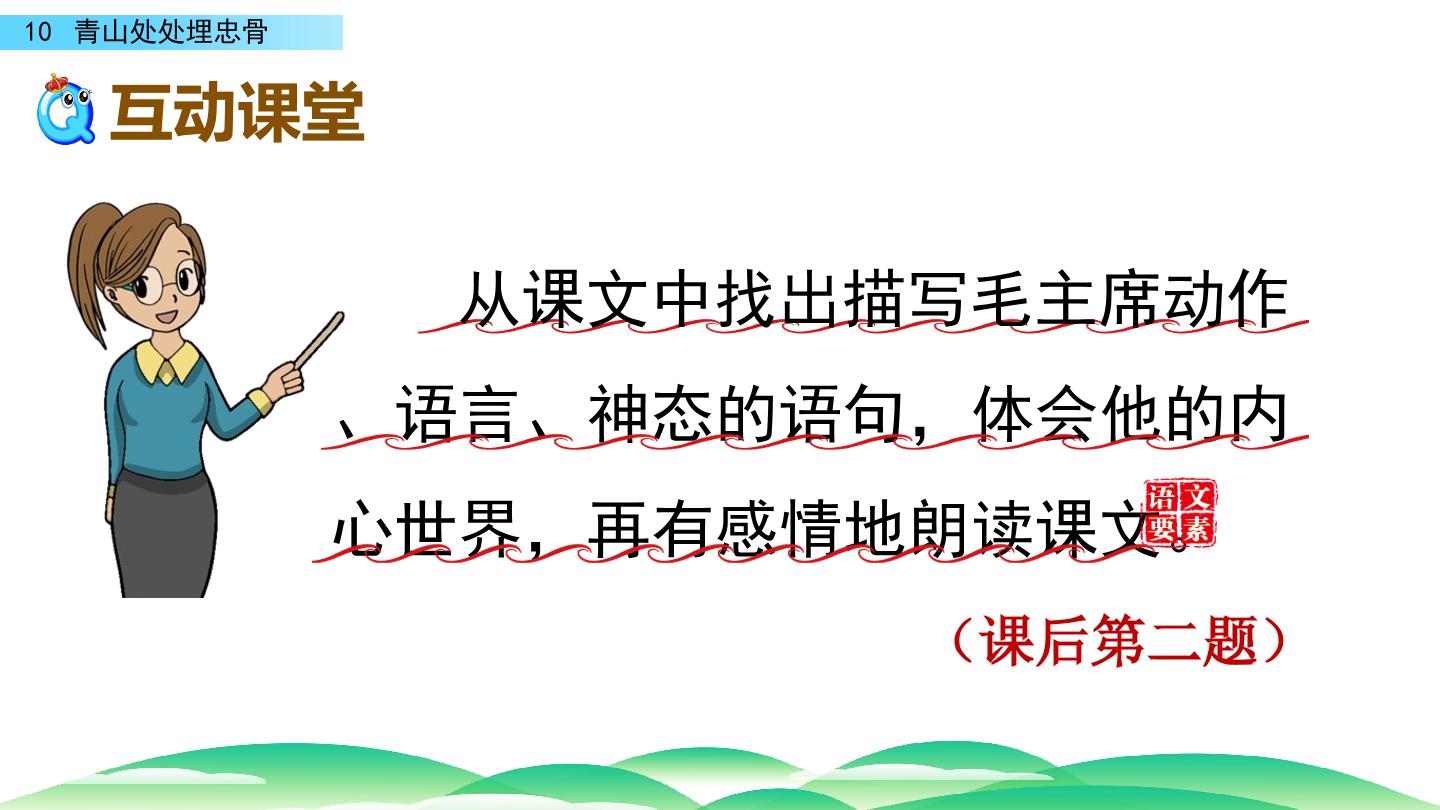 10 青山处处埋忠骨

互动课堂

从课文中找出描写毛主席动作、语言、神态的语句，体会他的内心世界，再有感情地朗读课文。

语文要素

（课后第二题）